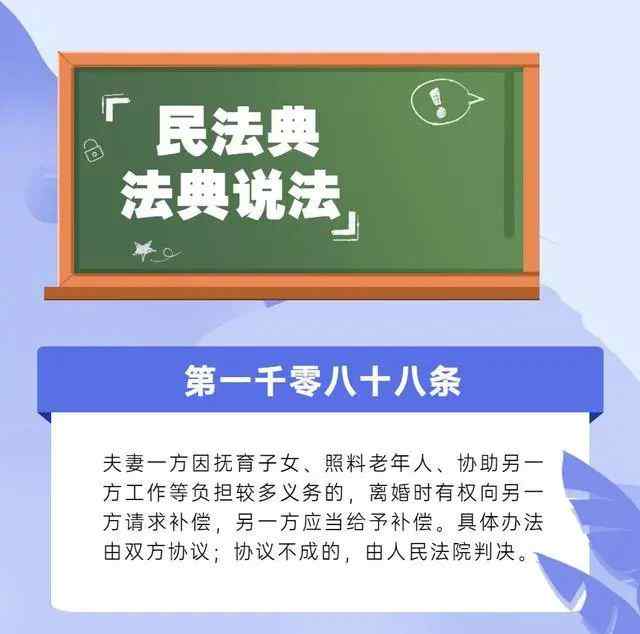 「民法典
法典说法」

第一千零八十八条

夫妻一方因抚育子女、照料老年人、协助另一方工作等负担较多义务的，离婚时有权向另一方请求补偿，另一方应当给予补偿。具体办法由双方协议；协议不成的，由人民法院判决。